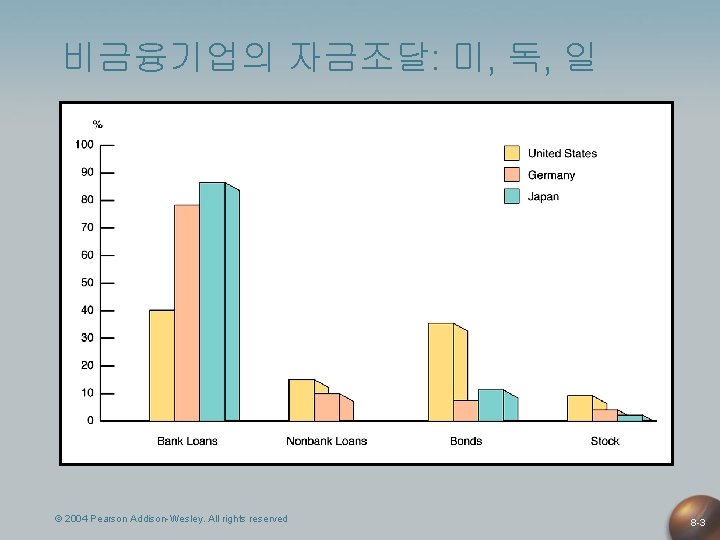 비금융기업의 자금조달: 미, 독, 일

%

100
90
80
70
60
50
40
30
20
10
0

United States
Germany
Japan

Bank Loans
Nonbank Loans
Bonds
Stock

© 2004 Pearson Addison-Wesley. All rights reserved

8-3